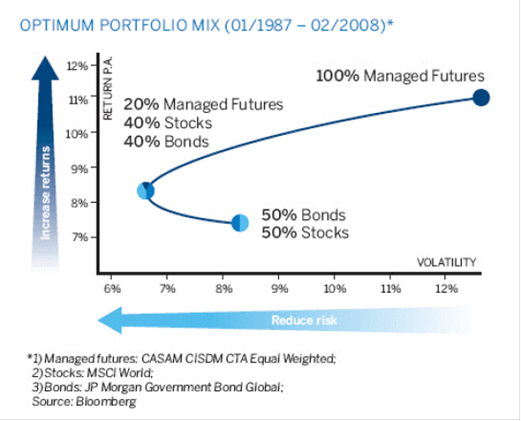 OPTIMUM PORTFOLIO MIX (01/1987 – 02/2008)*

Increase returns

RETURN P.A.

12%
11%
10%
9%
8%
7%

100% Managed Futures

20% Managed Futures
40% Stocks
40% Bonds

50% Bonds
50% Stocks

VOLATILITY

6% 7% 8% 9% 10% 11% 12%

Reduce risk

*1) Managed futures: CASAM CISDM CTA Equal Weighted;
2) Stocks: MSCI World;
3) Bonds: JP Morgan Government Bond Global;
Source: Bloomberg